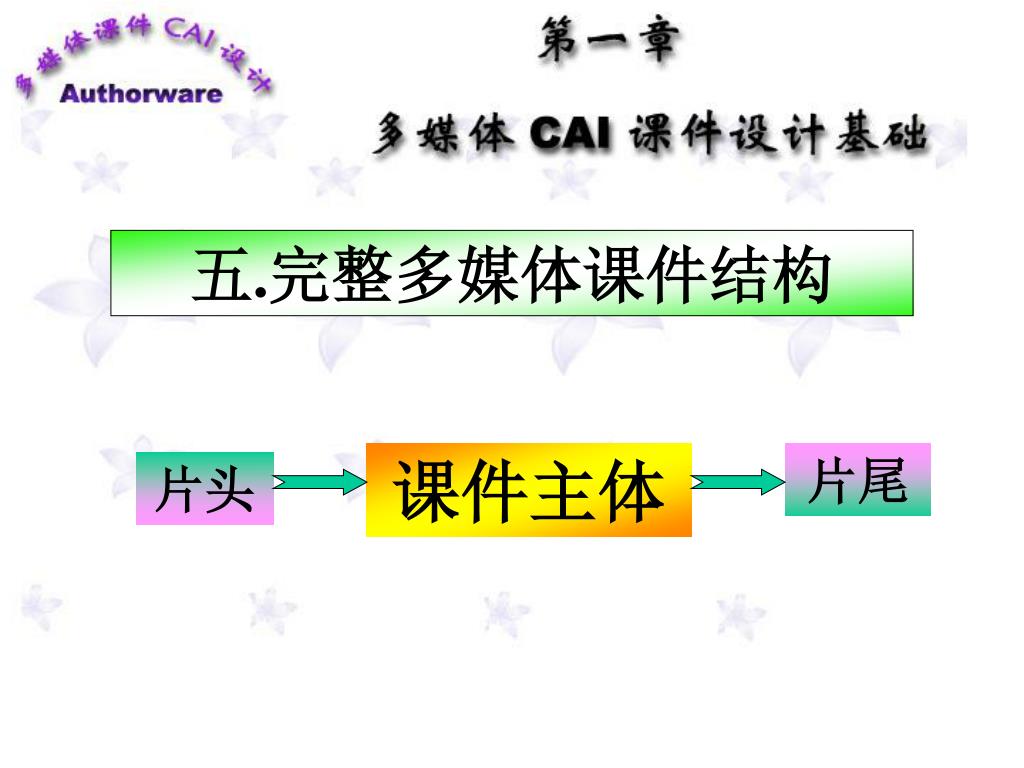 多媒体课件 CAI 设计
Authorware

第一章

多媒体 CAI 课件设计基础

五.完整多媒体课件结构

片头

课件主体

片尾